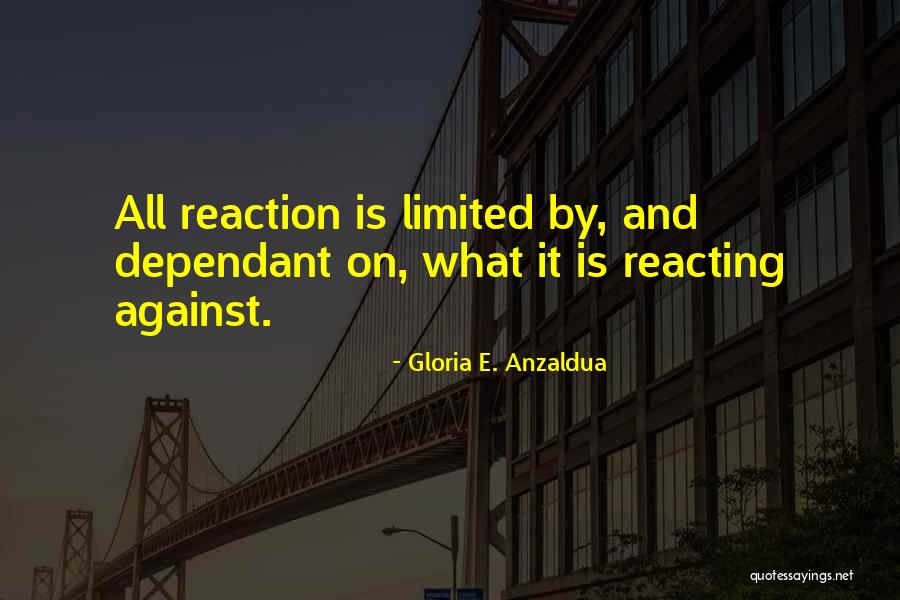 All reaction is limited by, and dependant on, what it is reacting against.

- Gloria E. Anzaldua

quotessayings.net